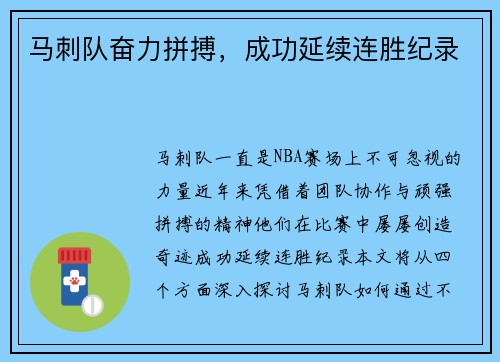 马刺队奋力拼搏，成功延续连胜纪录

马刺队一直是NBA赛场上不可忽视的力量近年来凭借着团队协作与顽强拼搏的精神他们在比赛中屡屡创造奇迹成功延续连胜纪录本文将从四个方面深入探讨马刺队如何通过不